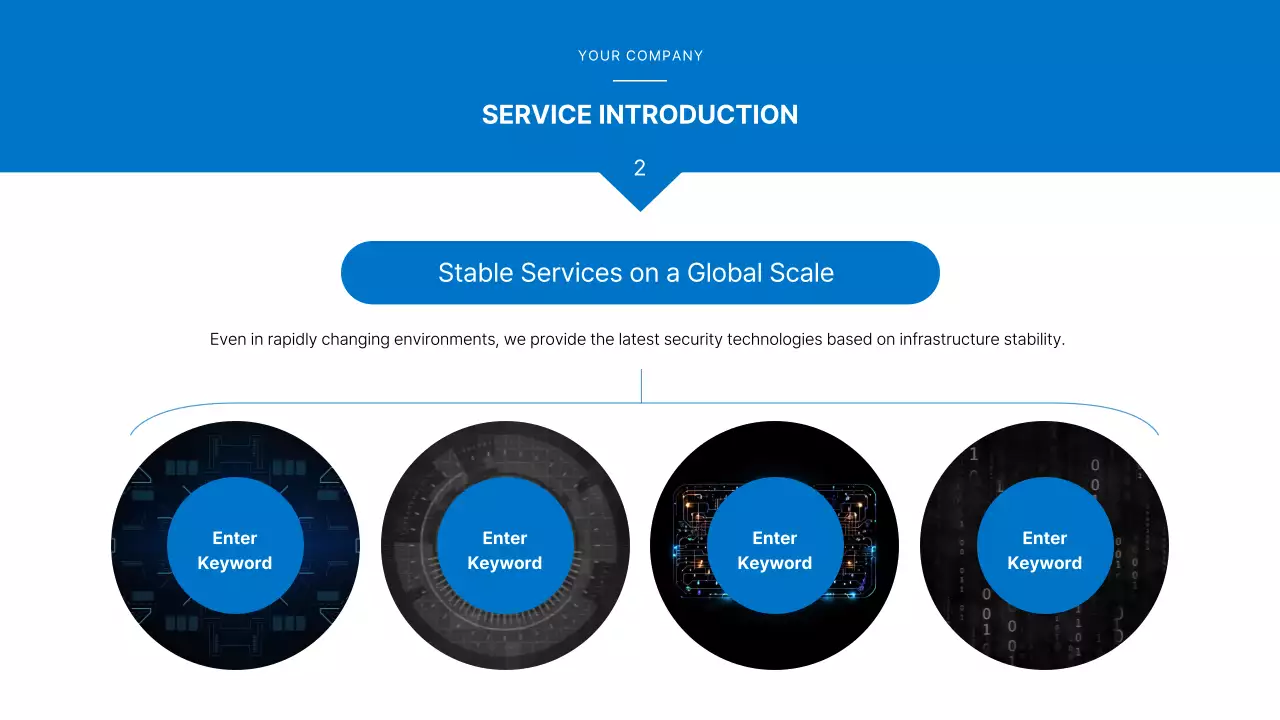 YOUR COMPANY

SERVICE INTRODUCTION

2

Stable Services on a Global Scale

Even in rapidly changing environments, we provide the latest security technologies based on infrastructure stability.

Enter Keyword

Enter Keyword

Enter Keyword

Enter Keyword